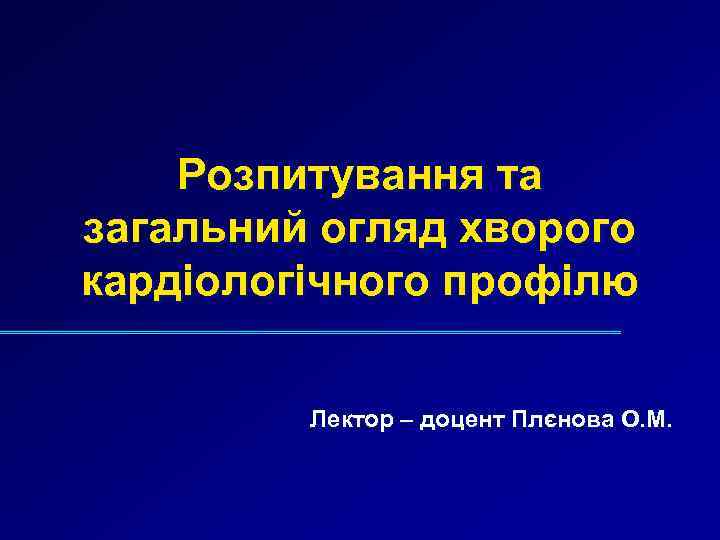 Розпитування та загальний огляд хворого кардіологічного профілю

Лектор – доцент Плєнова О.М.